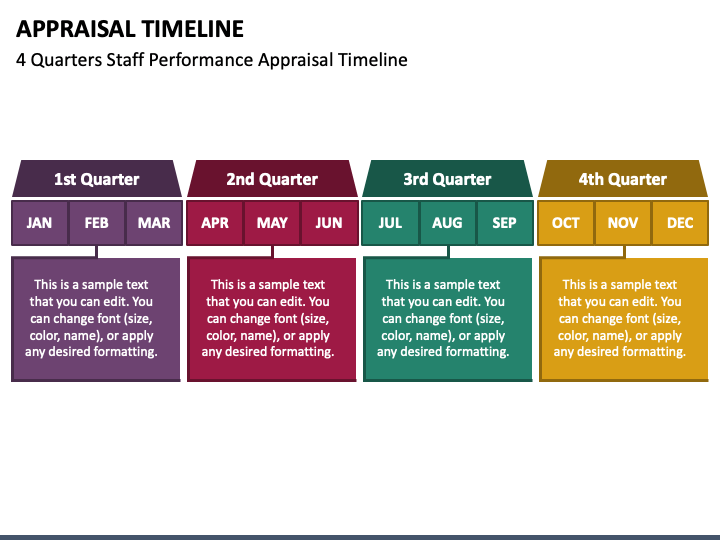 APPRAISAL TIMELINE
4 Quarters Staff Performance Appraisal Timeline

1st Quarter

JAN FEB MAR

This is a sample text that you can edit. You can change font (size, color, name), or apply any desired formatting.

2nd Quarter

APR MAY JUN

This is a sample text that you can edit. You can change font (size, color, name), or apply any desired formatting.

3rd Quarter

JUL AUG SEP

This is a sample text that you can edit. You can change font (size, color, name), or apply any desired formatting.

4th Quarter

OCT NOV DEC

This is a sample text that you can edit. You can change font (size, color, name), or apply any desired formatting.